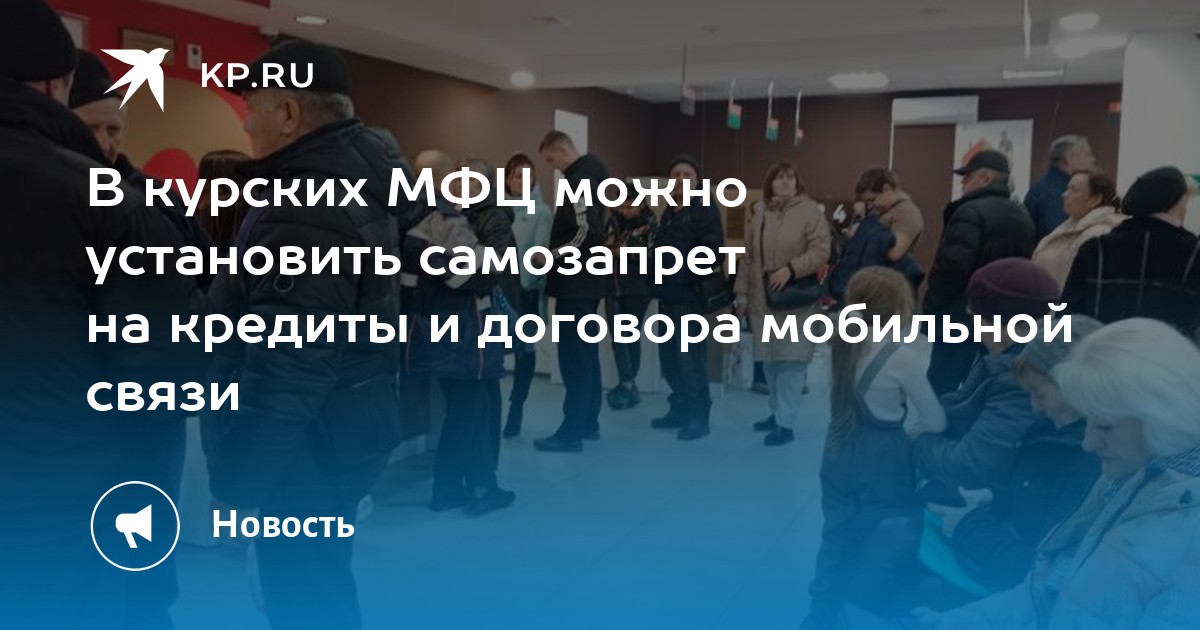 KP.RU

В курских МФЦ можно установить самозапрет на кредиты и договора мобильной связи

Новость